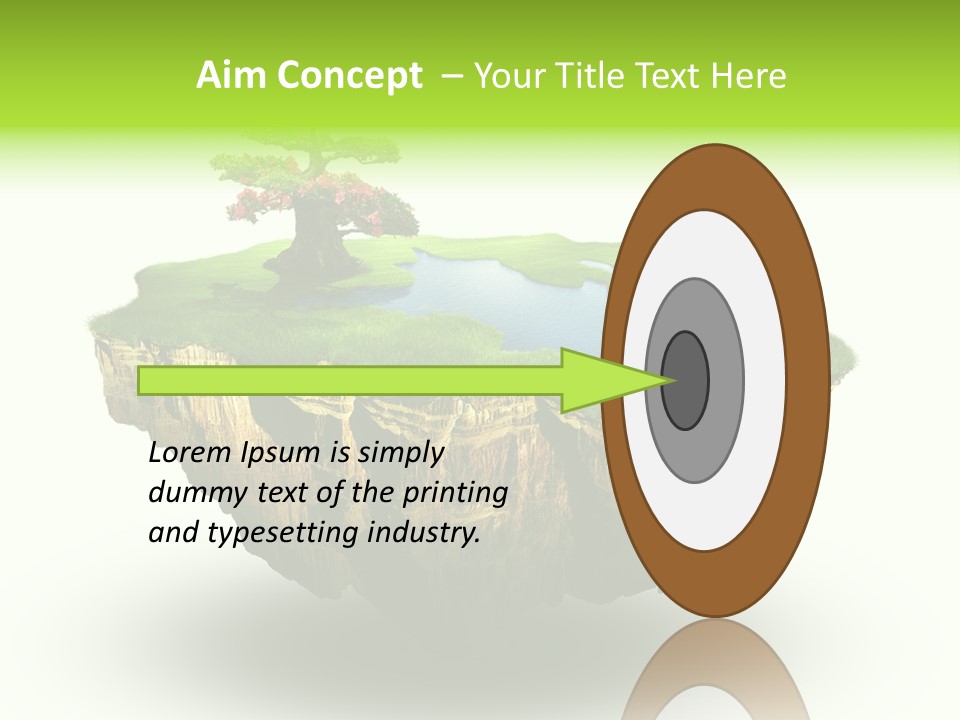 Aim Concept – Your Title Text Here

Lorem Ipsum is simply dummy text of the printing and typesetting industry.